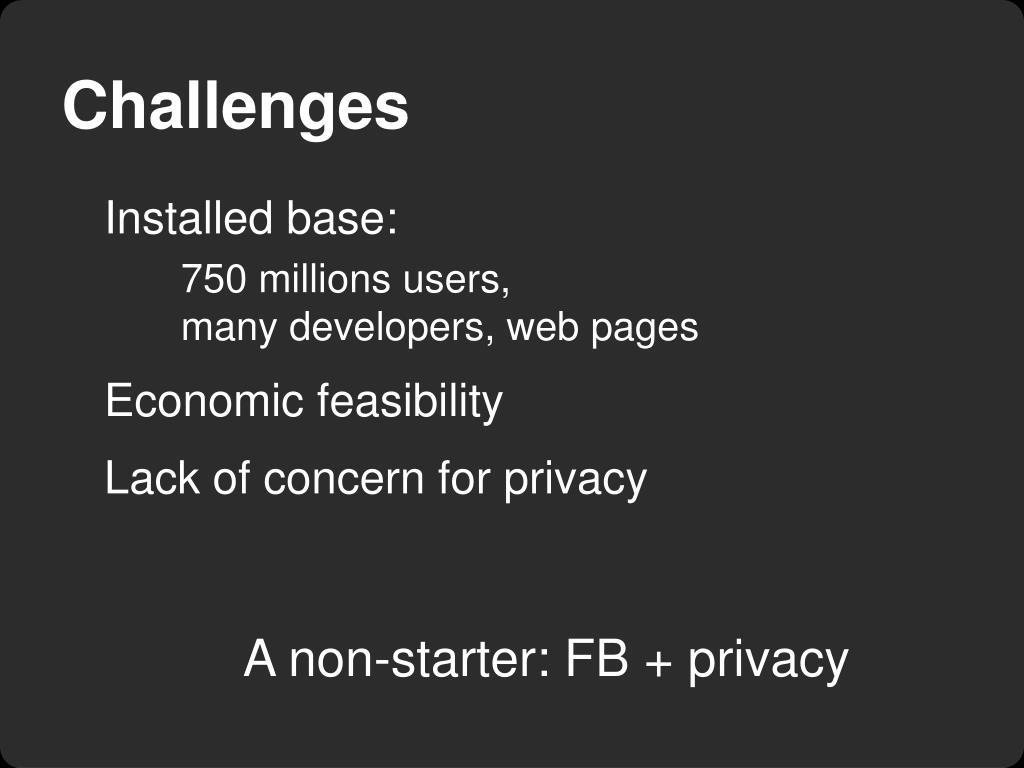 Challenges

Installed base:

750 millions users,
many developers, web pages

Economic feasibility

Lack of concern for privacy

A non-starter: FB + privacy